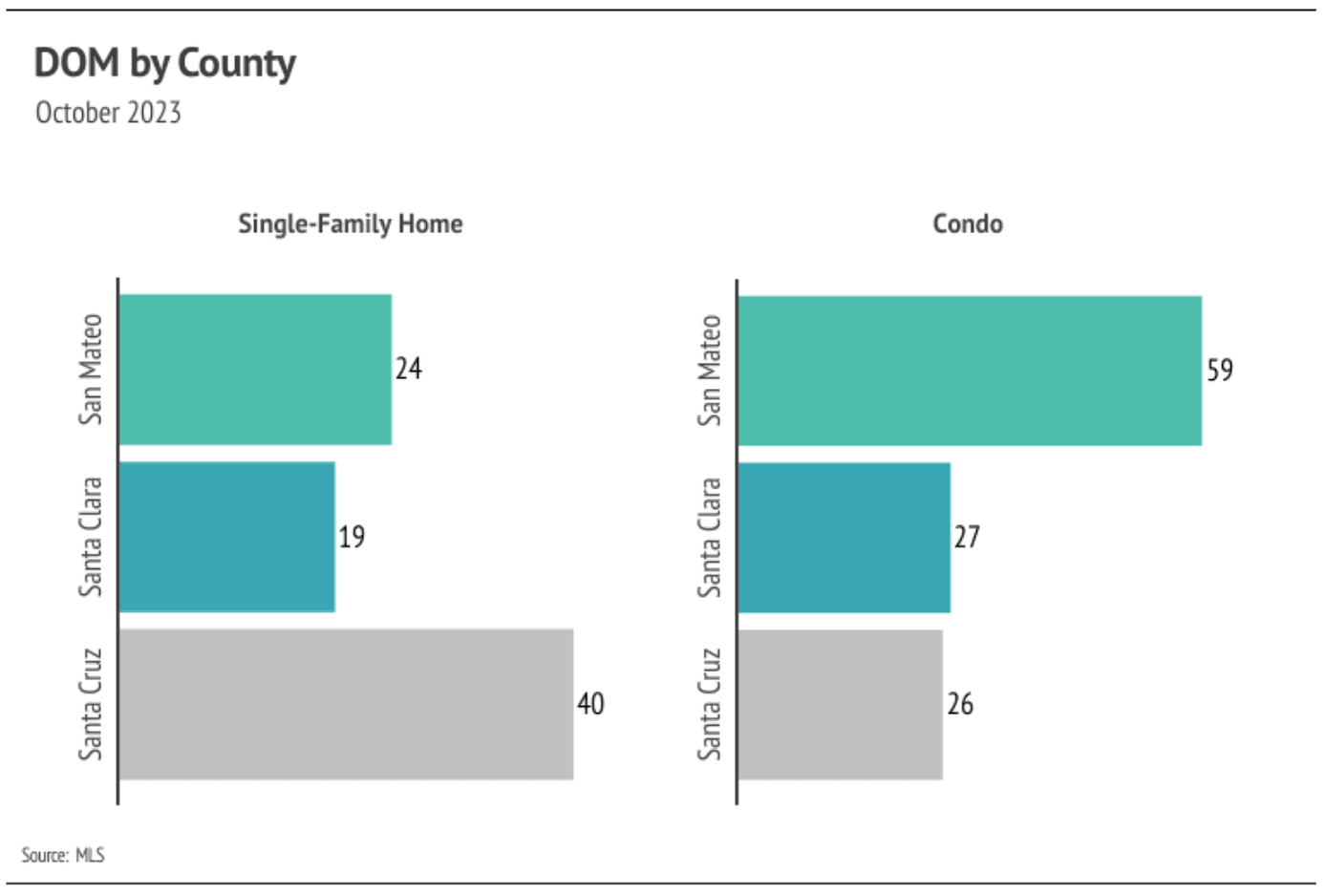 DOM by County
October 2023

Single-Family Home

San Mateo
24
Santa Clara
19
Santa Cruz
40

Condo

San Mateo
59
Santa Clara
27
Santa Cruz
26

Source: MLS